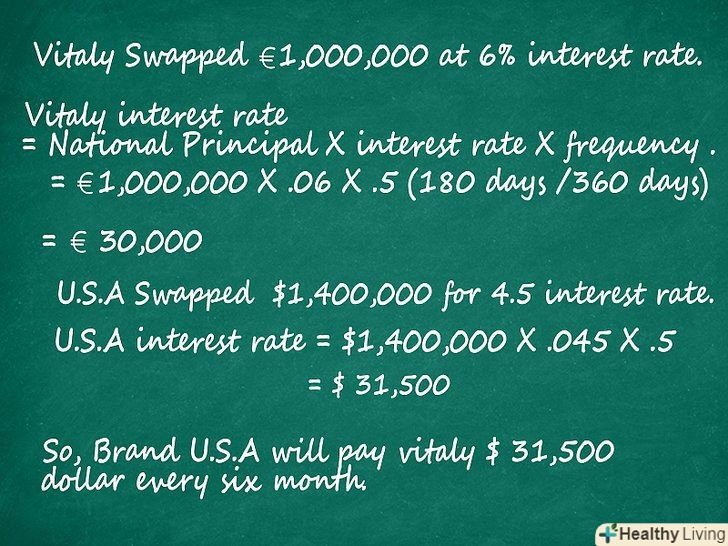 Vitaly Swapped €1,000,000 at 6% interest rate.

Vitaly interest rate
= National Principal X interest rate X frequency .
= €1,000,000 X .06 X .5 (180 days /360 days)

= € 30,000

U.S.A Swapped $1,400,000 for 4.5 interest rate.
U.S.A interest rate = $1,400,000 X .045 X .5
= $ 31,500

So, Brand U.S.A will pay vitaly $ 31,500 dollar every six month.

Healthy Living